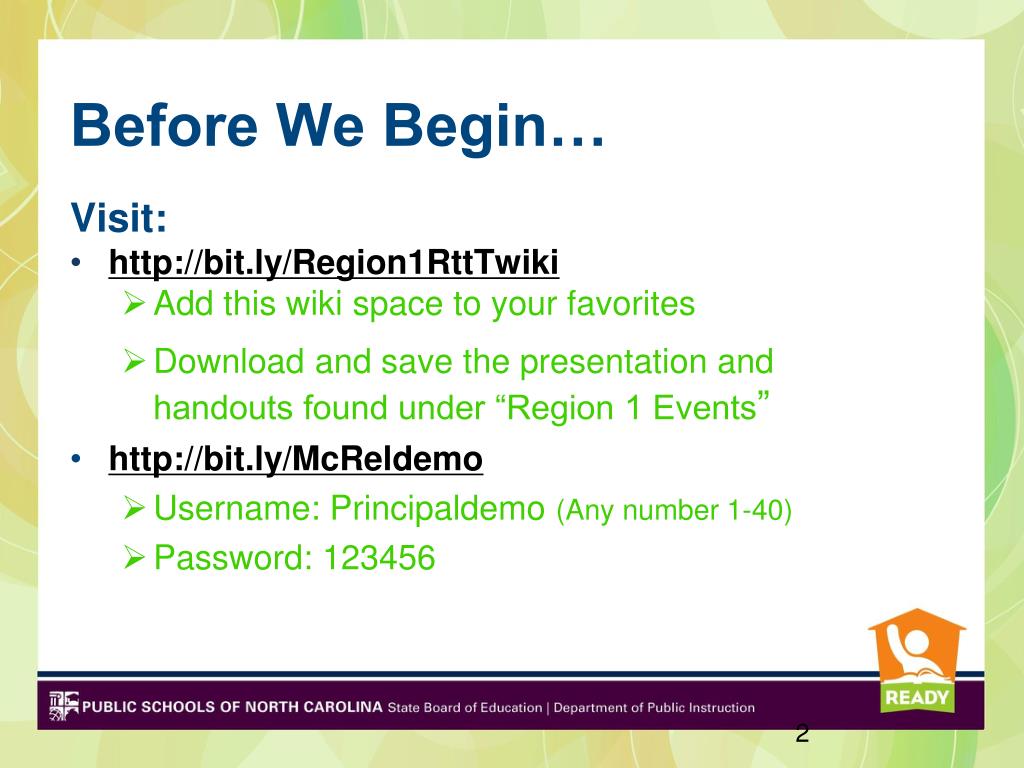 Before We Begin…

Visit:

• http://bit.ly/Region1RttTwiki
  ➢ Add this wiki space to your favorites
  ➢ Download and save the presentation and handouts found under “Region 1 Events”

• http://bit.ly/McReldemo
  ➢ Username: Principaldemo (Any number 1-40)
  ➢ Password: 123456

READY

PUBLIC SCHOOLS OF NORTH CAROLINA State Board of Education | Department of Public Instruction

2